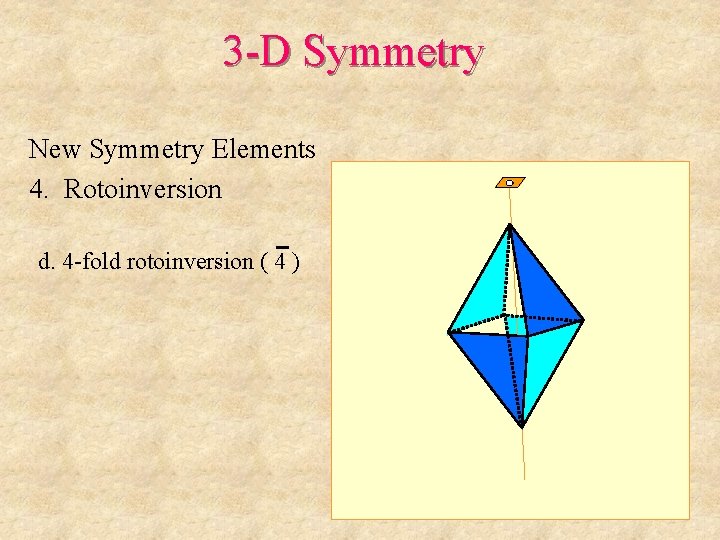 3-D Symmetry

New Symmetry Elements
4. Rotoinversion

d. 4-fold rotoinversion ( $\bar{4}$ )